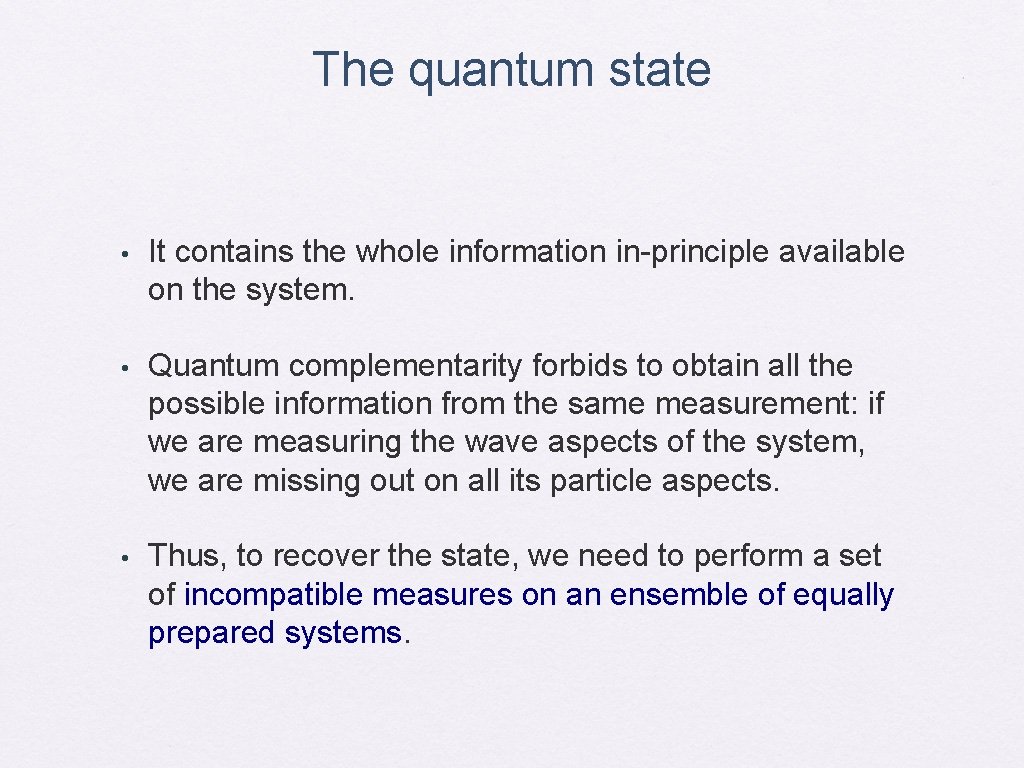 The quantum state

• It contains the whole information in-principle available on the system.

• Quantum complementarity forbids to obtain all the possible information from the same measurement: if we are measuring the wave aspects of the system, we are missing out on all its particle aspects.

• Thus, to recover the state, we need to perform a set of incompatible measures on an ensemble of equally prepared systems.